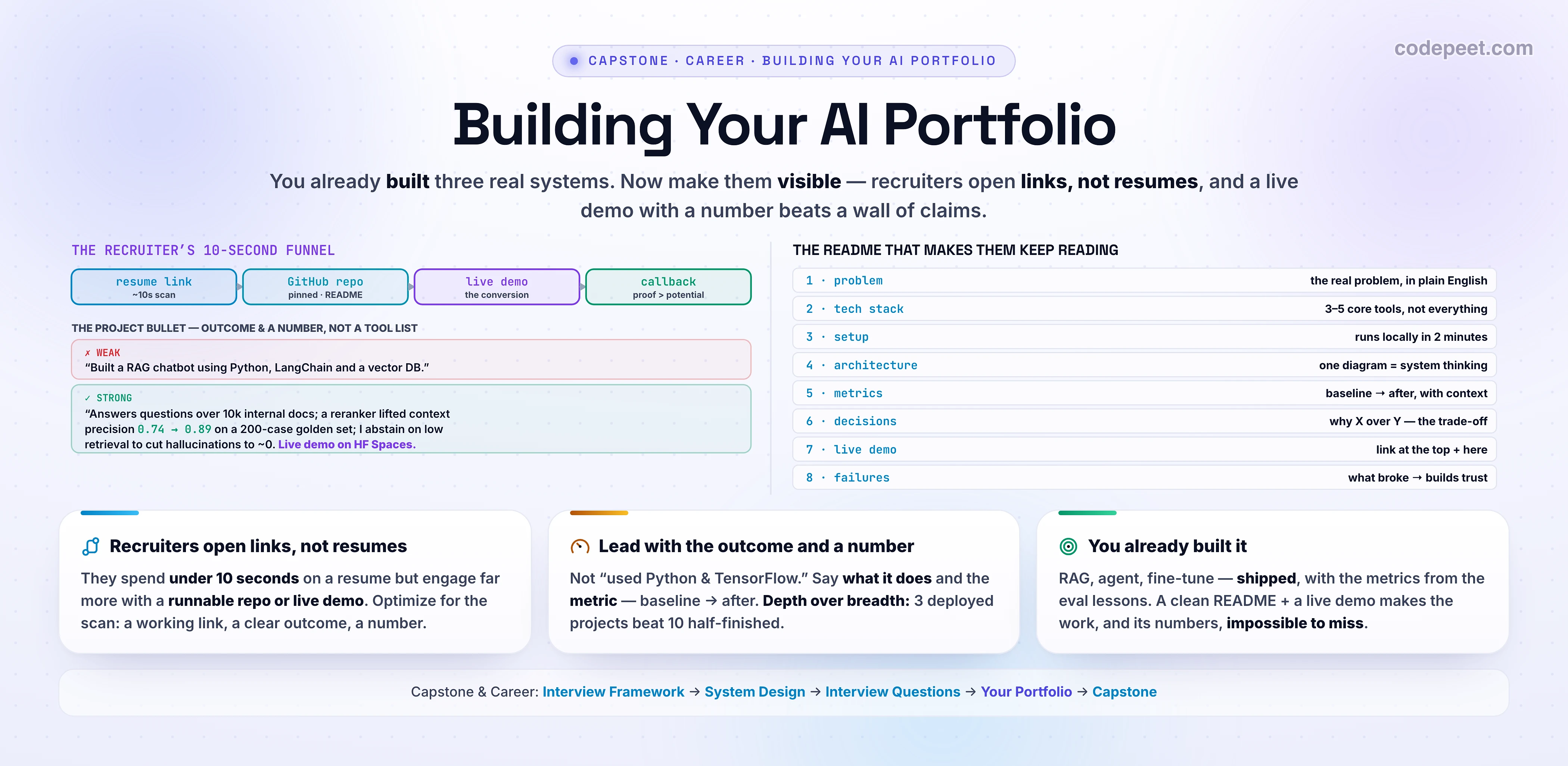 CAPSTONE · CAREER · BUILDING YOUR AI PORTFOLIO

codepeet.com

Building Your AI Portfolio

You already built three real systems. Now make them visible — recruiters open links, not resumes, and a live demo with a number beats a wall of claims.

THE RECRUITER'S 10-SECOND FUNNEL

resume link
~10s scan

GitHub repo
pinned · README

live demo
the conversion

callback
proof > potential

THE PROJECT BULLET — OUTCOME & A NUMBER, NOT A TOOL LIST

✗ WEAK
"Built a RAG chatbot using Python, LangChain and a vector DB."

✓ STRONG
"Answers questions over 10k internal docs; a reranker lifted context precision 0.74 → 0.89 on a 200-case golden set; I abstain on low retrieval to cut hallucinations to ~0. Live demo on HF Spaces.

THE README THAT MAKES THEM KEEP READING

| 1 · problem | the real problem, in plain English |
|---|---|
| 2 · tech stack | 3–5 core tools, not everything |
| 3 · setup | runs locally in 2 minutes |
| 4 · architecture | one diagram = system thinking |
| 5 · metrics | baseline → after, with context |
| 6 · decisions | why X over Y — the trade-off |
| 7 · live demo | link at the top + here |
| 8 · failures | what broke → builds trust |

Recruiters open links, not resumes

They spend under 10 seconds on a resume but engage far more with a runnable repo or live demo. Optimize for the scan: a working link, a clear outcome, a number.

Lead with the outcome and a number

Not "used Python & TensorFlow." Say what it does and the metric — baseline → after. Depth over breadth: 3 deployed projects beat 10 half-finished.

You already built it

RAG, agent, fine-tune — shipped, with the metrics from the eval lessons. A clean README + a live demo makes the work, and its numbers, impossible to miss.

Capstone & Career: Interview Framework → System Design → Interview Questions → Your Portfolio → Capstone